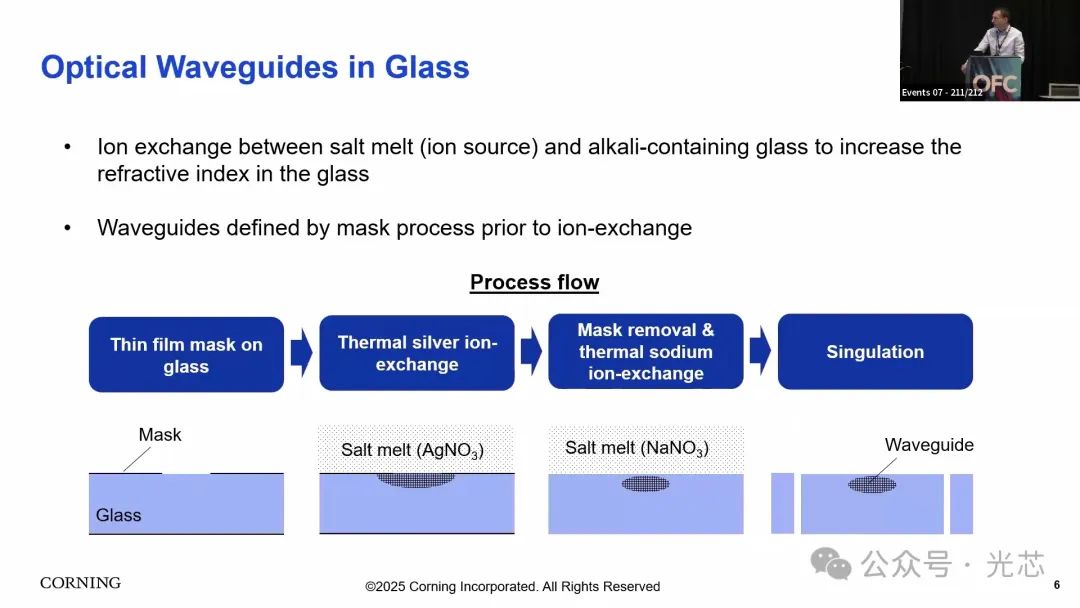 Optical Waveguides in Glass

Events 07 - 211/212

OFC

• Ion exchange between salt melt (ion source) and alkali-containing glass to increase the refractive index in the glass

• Waveguides defined by mask process prior to ion-exchange

Process flow

Thin film mask on glass

Thermal silver ion-exchange

Mask removal & thermal sodium ion-exchange

Singulation

Mask

Glass

Salt melt ($AgNO_3$)

Salt melt ($NaNO_3$)

Waveguide

CORNING

©2025 Corning Incorporated. All Rights Reserved

公众号 · 光芯

6